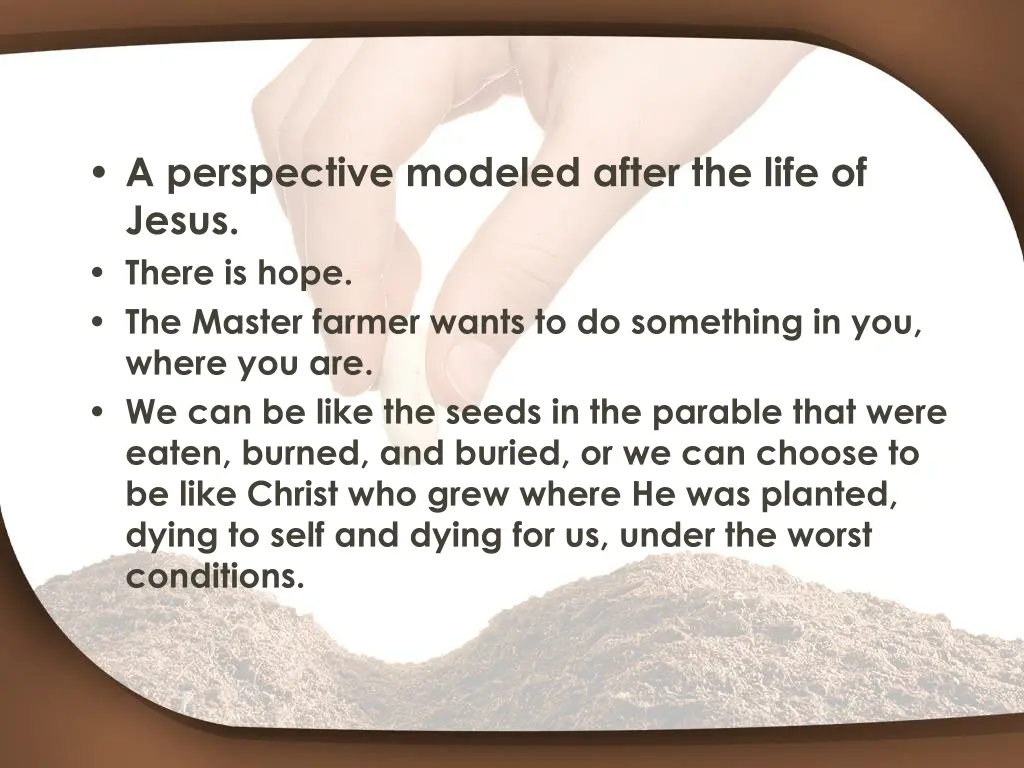 • A perspective modeled after the life of Jesus.
• There is hope.
• The Master farmer wants to do something in you, where you are.
• We can be like the seeds in the parable that were eaten, burned, and buried, or we can choose to be like Christ who grew where He was planted, dying to self and dying for us, under the worst conditions.